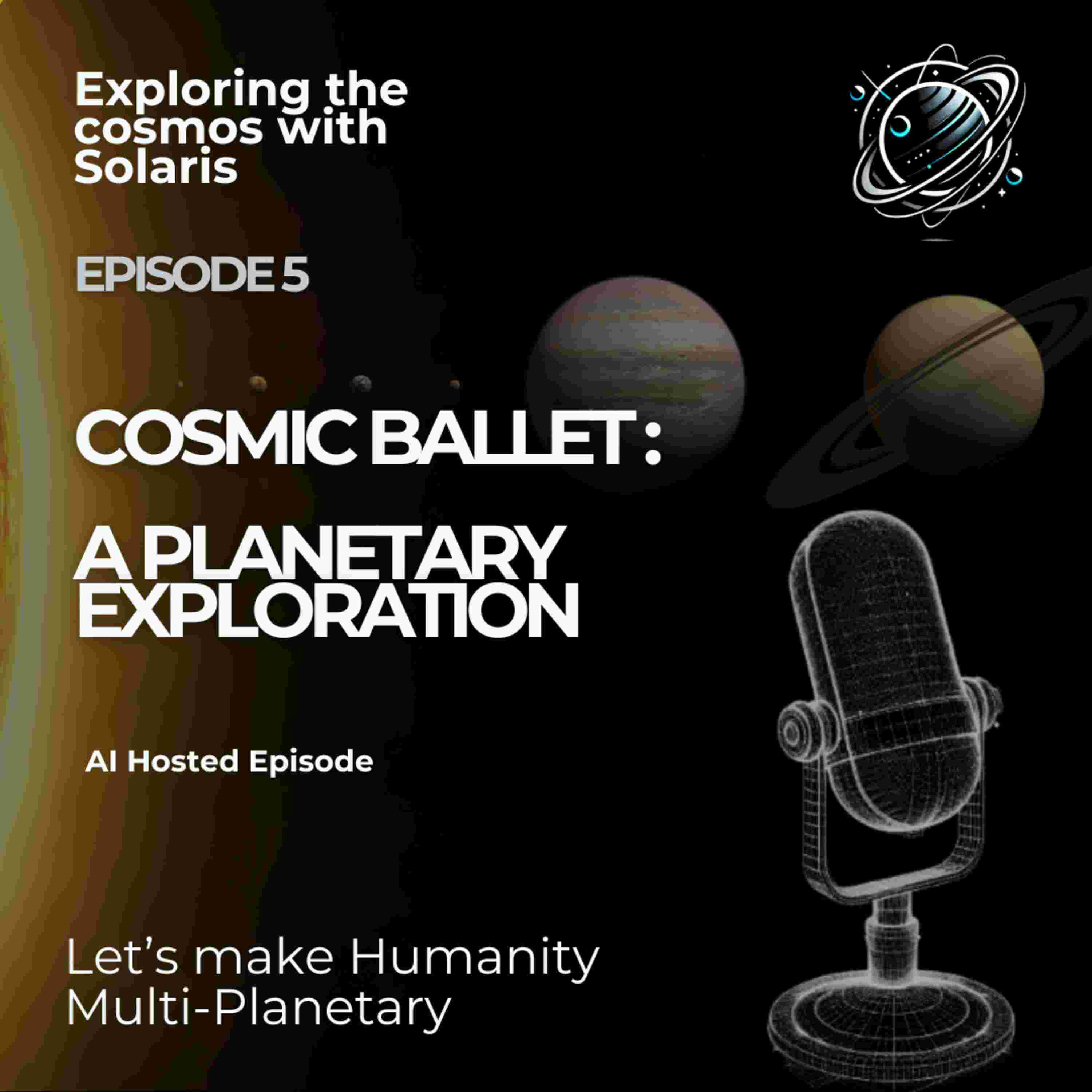 Exploring the cosmos with Solaris

EPISODE 5

COSMIC BALLET :

A PLANETARY EXPLORATION

AI Hosted Episode

Let’s make Humanity Multi-Planetary